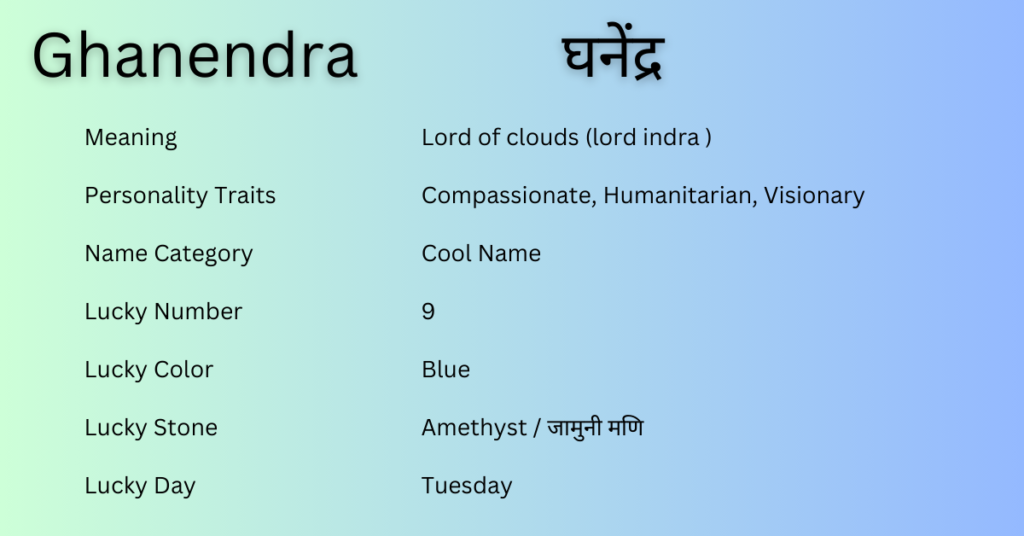 Ghanendra घनेंद्र

| Meaning | Lord of clouds (lord indra ) |
|---|---|
| Personality Traits | Compassionate, Humanitarian, Visionary |
| Name Category | Cool Name |
| Lucky Number | 9 |
| Lucky Color | Blue |
| Lucky Stone | Amethyst / जामुनी मणि |
| Lucky Day | Tuesday |